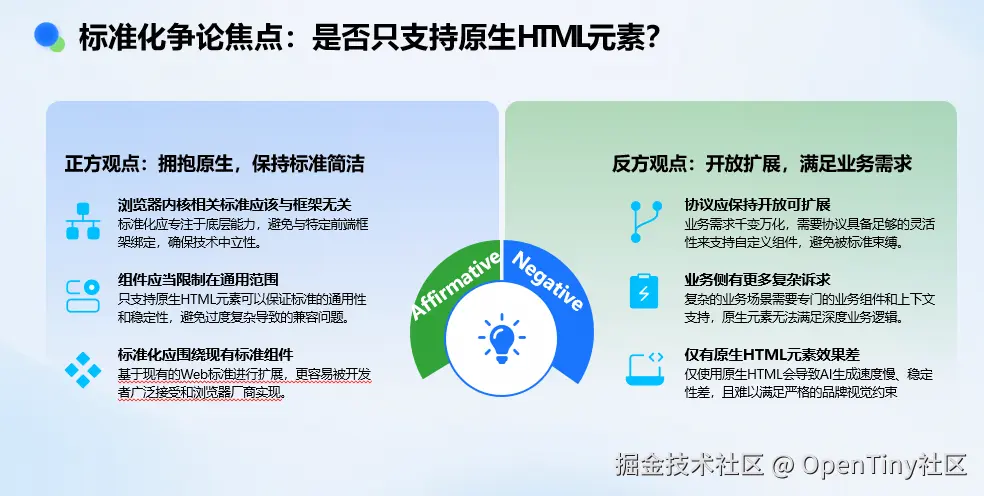 标准化争论焦点：是否只支持原生HTML元素？

正方观点：拥抱原生，保持标准简洁

浏览器内核相关标准应该与框架无关
标准化应专注于底层能力，避免与特定前端框架绑定，确保技术中立性。

组件应当限制在通用范围
只支持原生HTML元素可以保证标准的通用性和稳定性，避免过度复杂导致的兼容问题。

标准化应围绕现有标准组件
基于现有的Web标准进行扩展，更容易被开发者广泛接受和浏览器厂商实现。

Affirmative

Negative

反方观点：开放扩展，满足业务需求

协议应保持开放可扩展
业务需求千变万化，需要协议具备足够的灵活性来支持自定义组件，避免被标准束缚。

业务侧有更多复杂诉求
复杂的业务场景需要专门的业务组件和上下文支持，原生元素无法满足深度业务逻辑。

仅有原生HTML元素效果差
仅使用原生HTML会导致AI生成速度慢、稳定性差，且难以满足严格的品牌视觉约束

掘金技术社区 @ OpenTiny社区